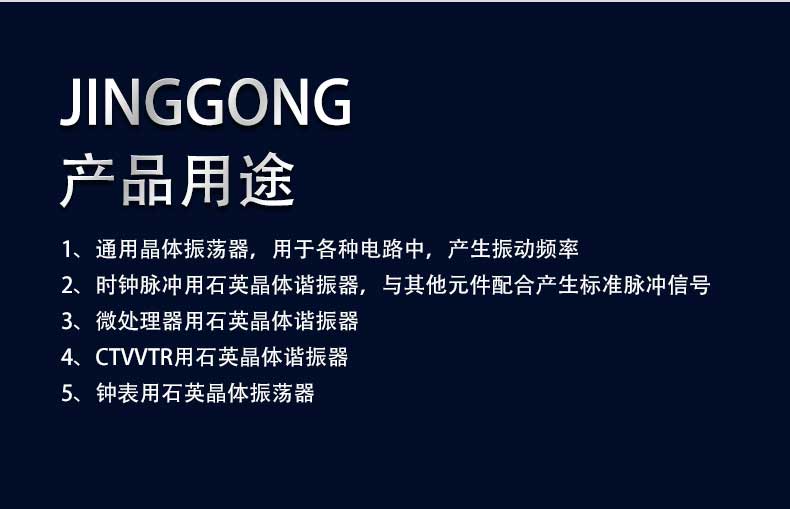 JINGGONG
产品用途

1、通用晶体振荡器，用于各种电路中，产生振动频率
2、时钟脉冲用石英晶体谐振器，与其他元件配合产生标准脉冲信号
3、微处理器用石英晶体谐振器
4、CTVVTR用石英晶体谐振器
5、钟表用石英晶体振荡器